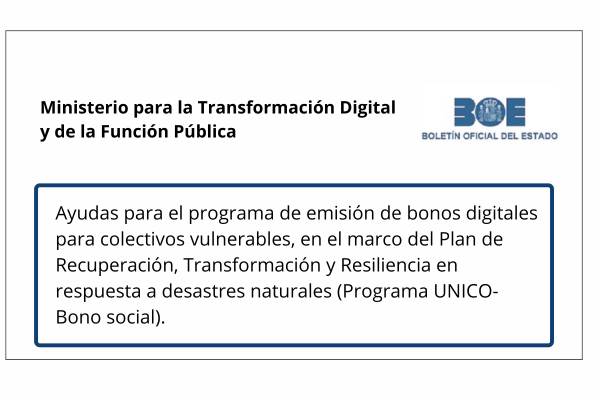 Ministerio para la Transformación Digital y de la Función Pública

BOE
BOLETÍN OFICIAL DEL ESTADO

Ayudas para el programa de emisión de bonos digitales para colectivos vulnerables, en el marco del Plan de Recuperación, Transformación y Resiliencia en respuesta a desastres naturales (Programa UNICO-Bono social).